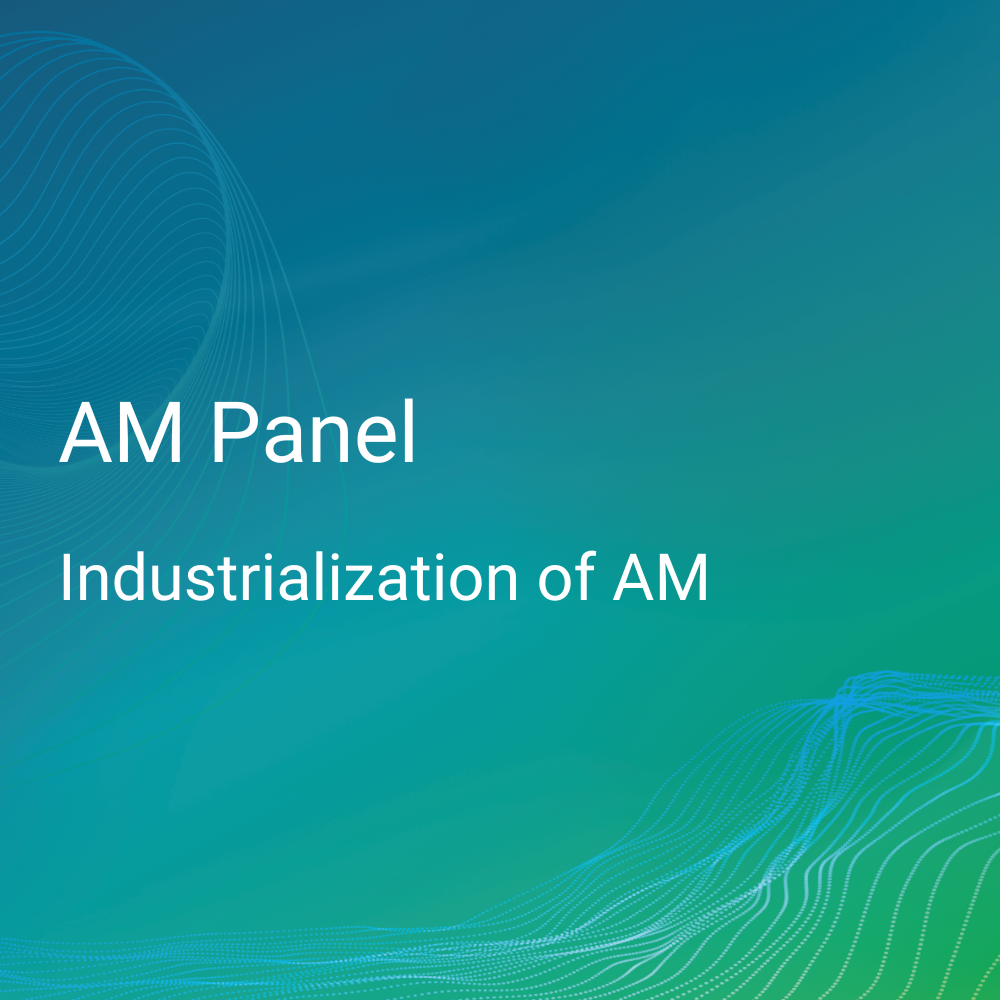 AM Panel

Industrialization of AM